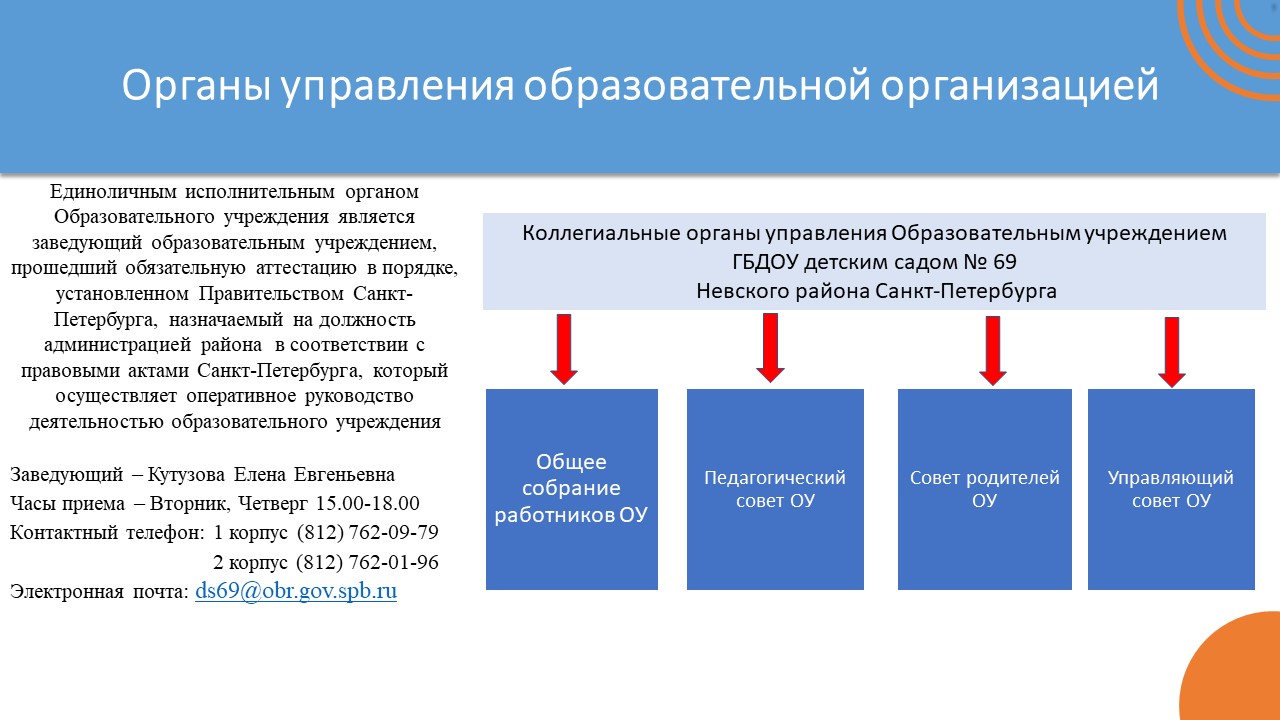 Органы управления образовательной организацией

Единоличным исполнительным органом Образовательного учреждения является заведующий образовательным учреждением, прошедший обязательную аттестацию в порядке, установленном Правительством Санкт-Петербурга, назначаемый на должность администрацией района в соответствии с правовыми актами Санкт-Петербурга, который осуществляет оперативное руководство деятельностью образовательного учреждения

Заведующий – Кутузова Елена Евгеньевна
Часы приема – Вторник, Четверг 15.00-18.00
Контактный телефон: 1 корпус (812) 762-09-79
2 корпус (812) 762-01-96
Электронная почта: ds69@obr.gov.spb.ru

Коллегиальные органы управления Образовательным учреждением ГБДОУ детским садом № 69 Невского района Санкт-Петербурга

Общее собрание работников ОУ

Педагогический совет ОУ

Совет родителей ОУ

Управляющий совет ОУ